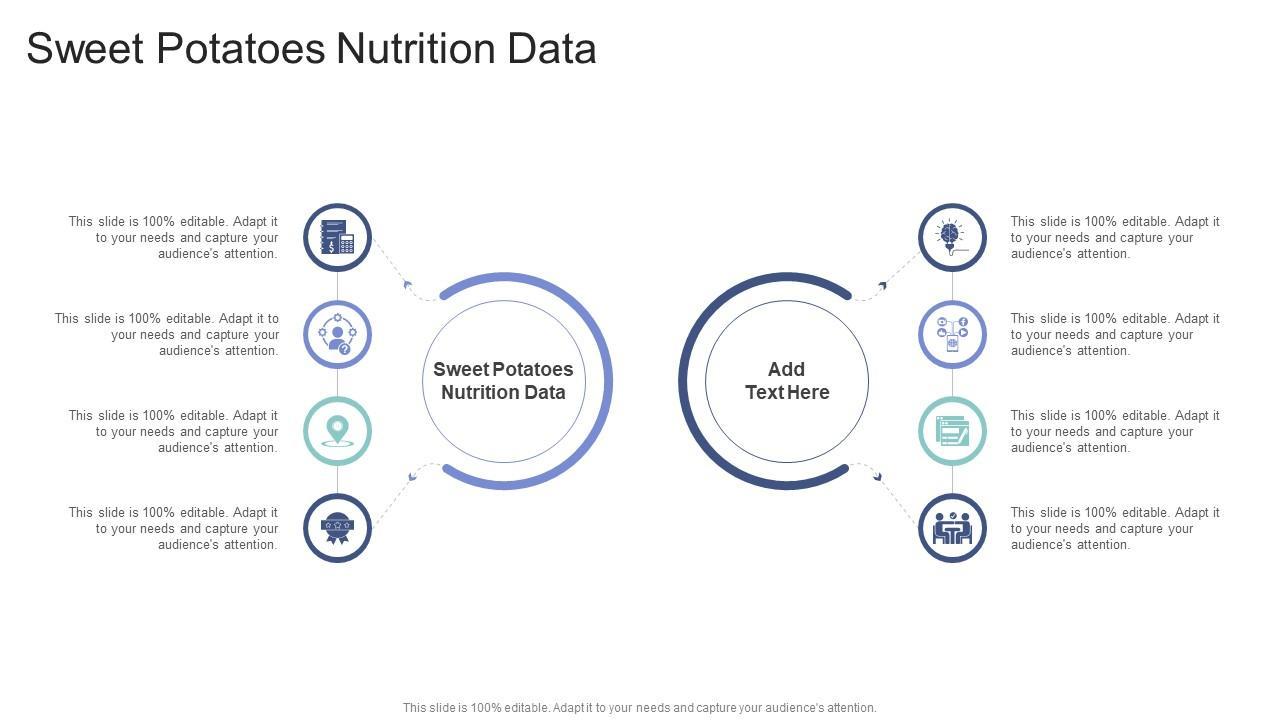 Sweet Potatoes Nutrition Data

This slide is 100% editable. Adapt it to your needs and capture your audience's attention.

This slide is 100% editable. Adapt it to your needs and capture your audience's attention.

This slide is 100% editable. Adapt it to your needs and capture your audience's attention.

This slide is 100% editable. Adapt it to your needs and capture your audience's attention.

Sweet Potatoes Nutrition Data

Add Text Here

This slide is 100% editable. Adapt it to your needs and capture your audience's attention.

This slide is 100% editable. Adapt it to your needs and capture your audience's attention.

This slide is 100% editable. Adapt it to your needs and capture your audience's attention.

This slide is 100% editable. Adapt it to your needs and capture your audience's attention.

This slide is 100% editable. Adapt it to your needs and capture your audience's attention.